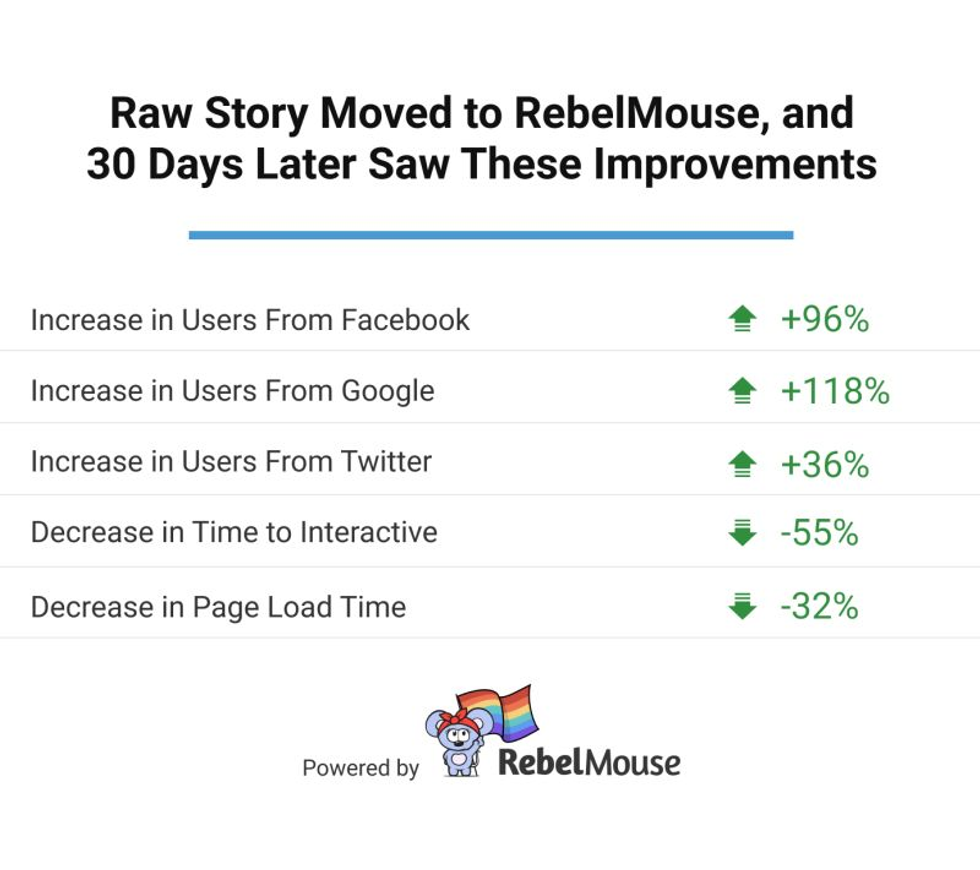 Raw Story Moved to RebelMouse, and 30 Days Later Saw These Improvements

| | |
|---|---|
| Increase in Users From Facebook | +96% |
| Increase in Users From Google | +118% |
| Increase in Users From Twitter | +36% |
| Decrease in Time to Interactive | -55% |
| Decrease in Page Load Time | -32% |

Powered by RebelMouse